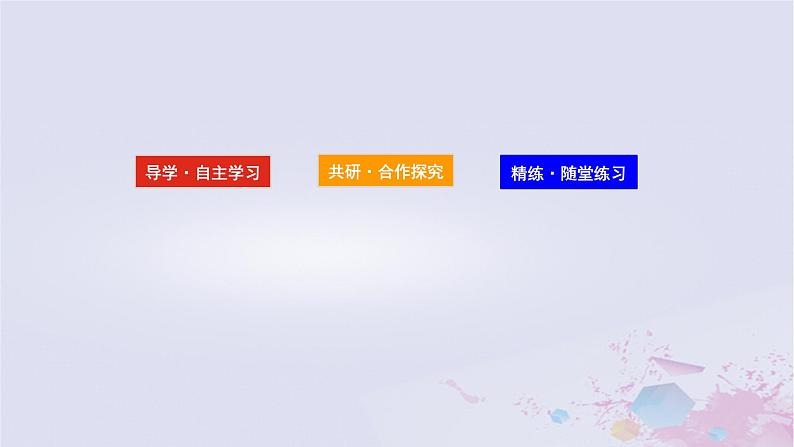 导学·自主学习

共研·合作探究

精练·随堂练习